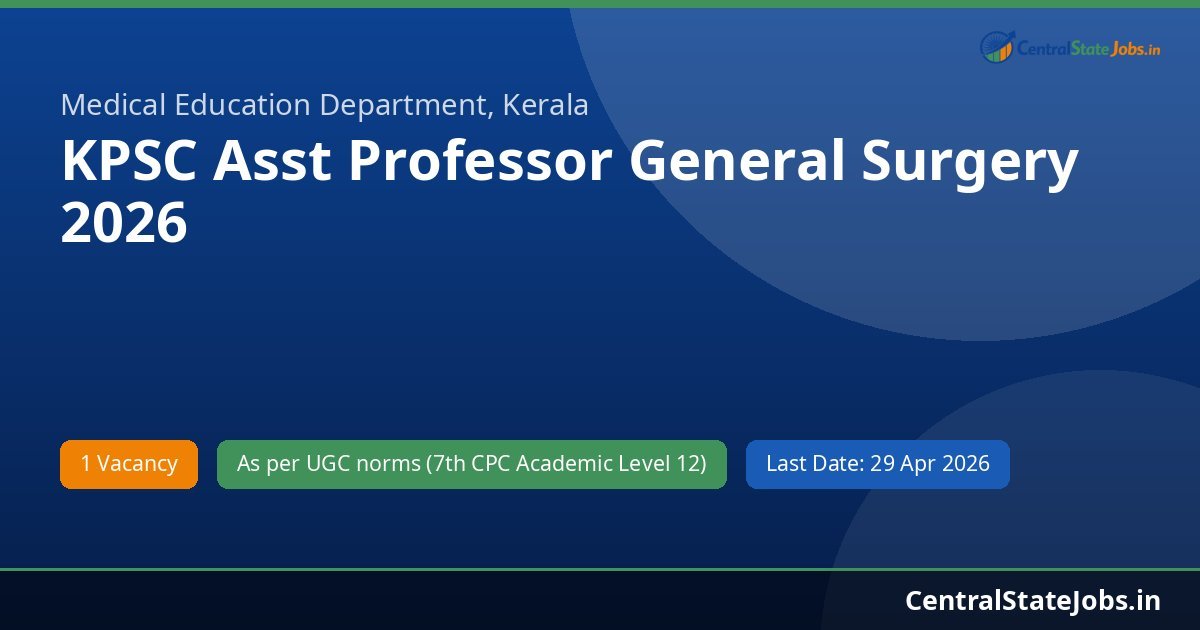 CentralStateJobs.in

Medical Education Department, Kerala

KPSC Asst Professor General Surgery 2026

1 Vacancy

As per UGC norms (7th CPC Academic Level 12)

Last Date: 29 Apr 2026

CentralStateJobs.in